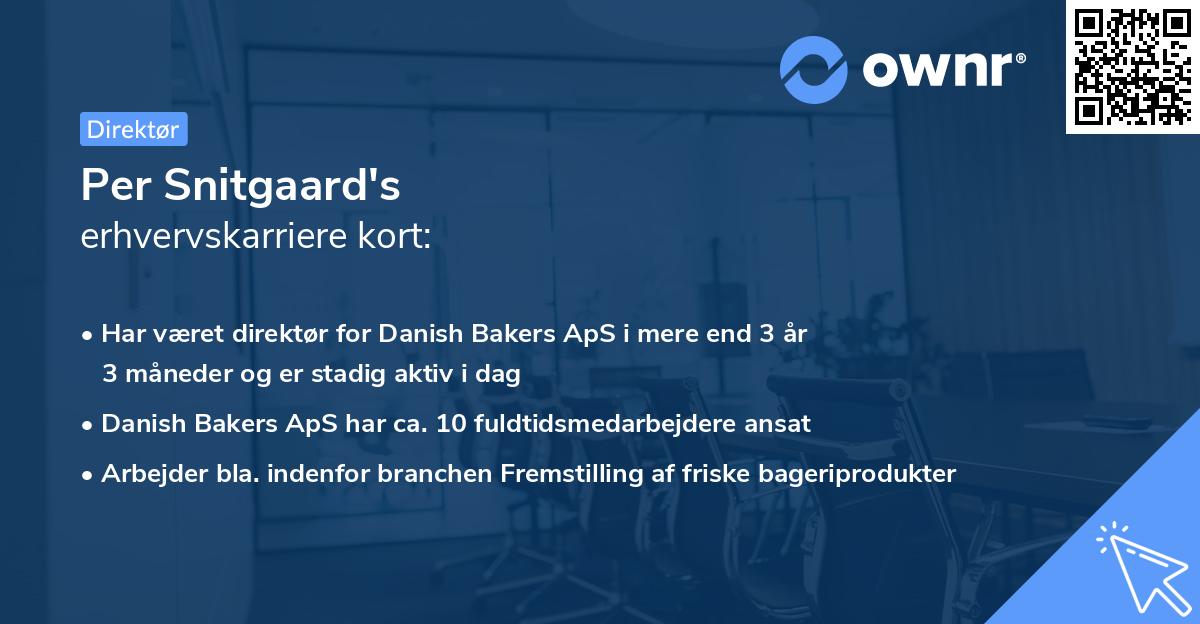 ownr®

Direktør

Per Snitgaard's
erhvervskarriere kort:

• Har været direktør for Danish Bakers ApS i mere end 3 år 3 måneder og er stadig aktiv i dag

• Danish Bakers ApS har ca. 10 fuldtidsmedarbejdere ansat

• Arbejder bla. indenfor branchen Fremstilling af friske bageriprodukter